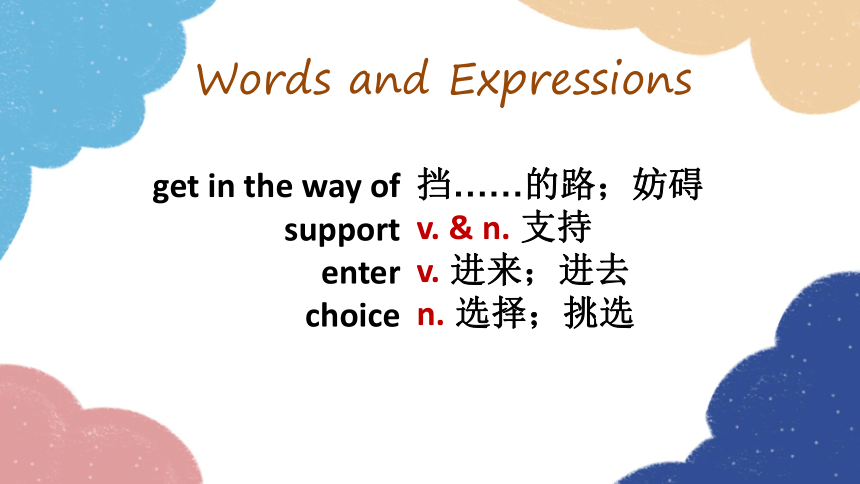 Words and Expressions

get in the way of 挡……的路；妨碍
support v. & n. 支持
enter v. 进来；进去
choice n. 选择；挑选